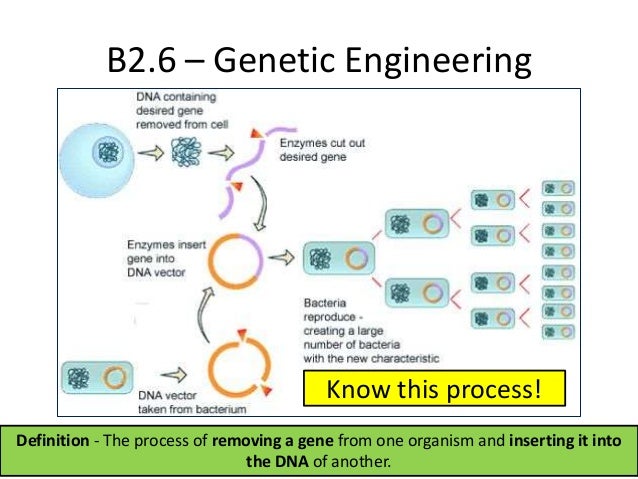 B2.6 – Genetic Engineering

DNA containing desired gene removed from cell

Enzymes cut out desired gene

Enzymes insert gene into DNA vector

Bacteria reproduce - creating a large number of bacteria with the new characteristic

DNA vector taken from bacterium

Know this process!

Definition - The process of removing a gene from one organism and inserting it into the DNA of another.